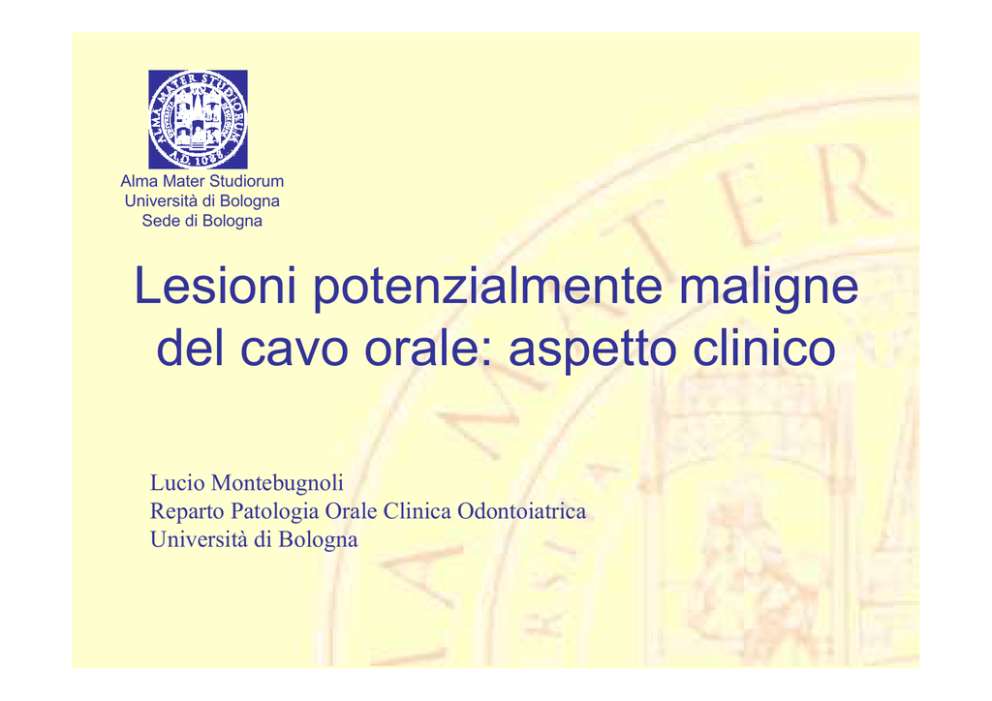 ALMA MATER STUDIORUM
A.D. 1088

Alma Mater Studiorum
Università di Bologna
Sede di Bologna

Lesioni potenzialmente maligne del cavo orale: aspetto clinico

Lucio Montebugnoli
Reparto Patologia Orale Clinica Odontoiatrica
Università di Bologna